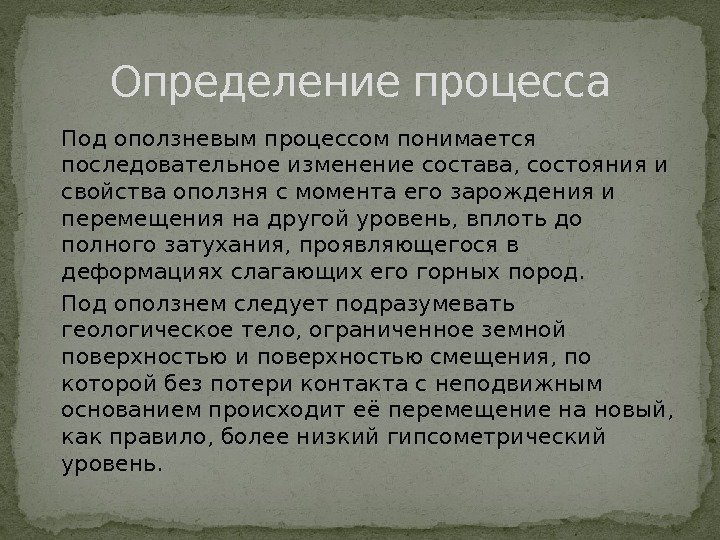 Определение процесса

Под оползневым процессом понимается последовательное изменение состава, состояния и свойства оползня с момента его зарождения и перемещения на другой уровень, вплоть до полного затухания, проявляющегося в деформациях слагающих его горных пород.

Под оползнем следует подразумевать геологическое тело, ограниченное земной поверхностью и поверхностью смещения, по которой без потери контакта с неподвижным основанием происходит её перемещение на новый, как правило, более низкий гипсометрический уровень.